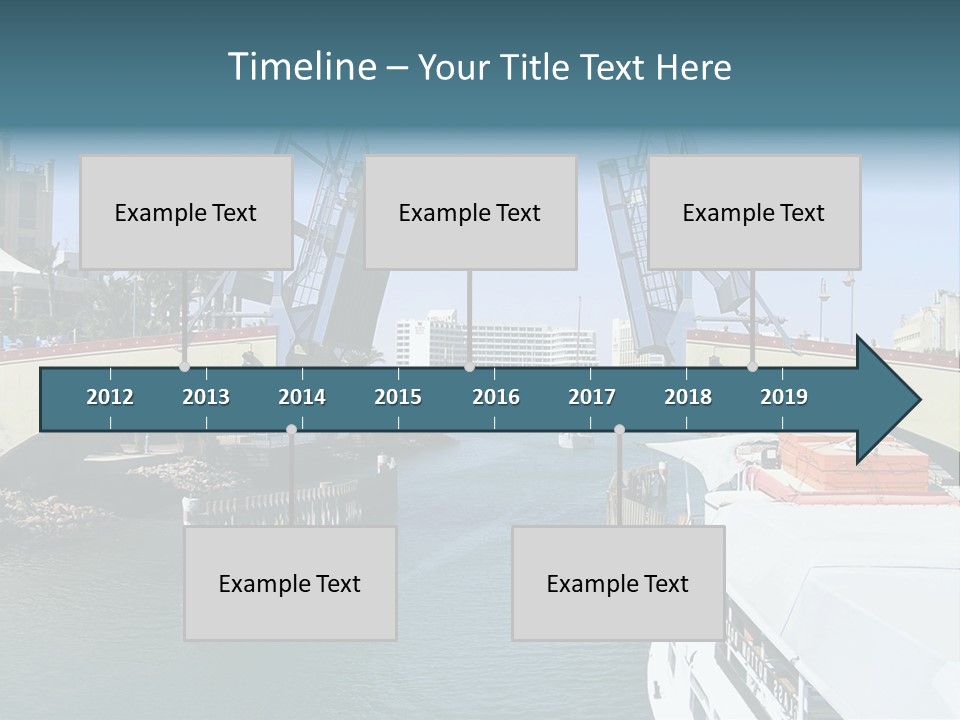 Timeline – Your Title Text Here

Example Text

Example Text

Example Text

2012 2013 2014 2015 2016 2017 2018 2019

Example Text

Example Text